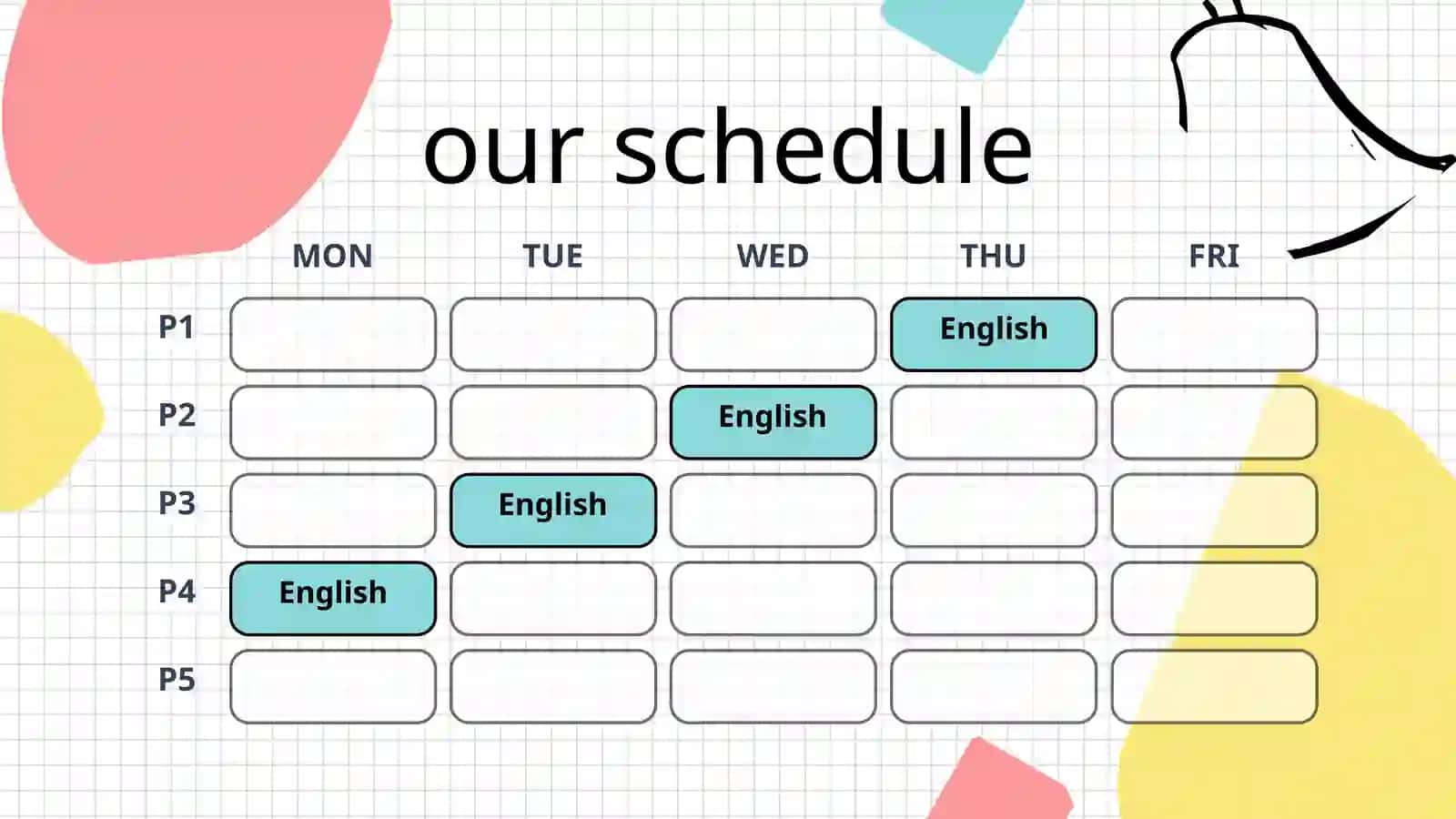 our schedule

| | MON | TUE | WED | THU | FRI |
|---|---|---|---|---|---|
| P1 | | | | English | |
| P2 | | | English | | |
| P3 | | English | | | |
| P4 | English | | | | |
| P5 | | | | | |